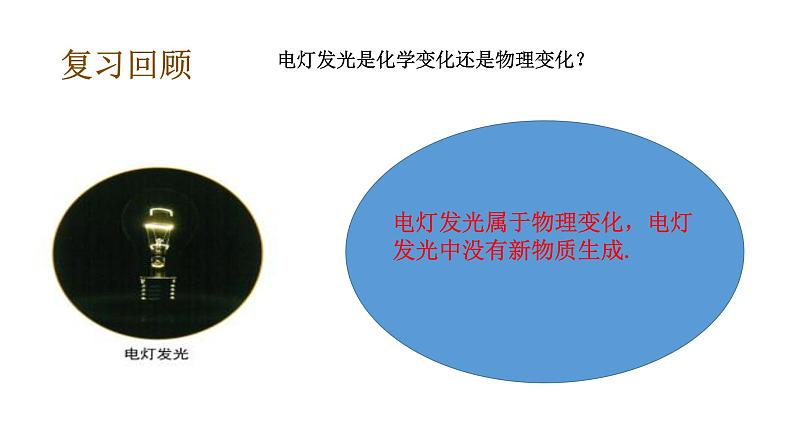 复习回顾

电灯发光是化学变化还是物理变化？

电灯发光

电灯发光属于物理变化，电灯发光中没有新物质生成.